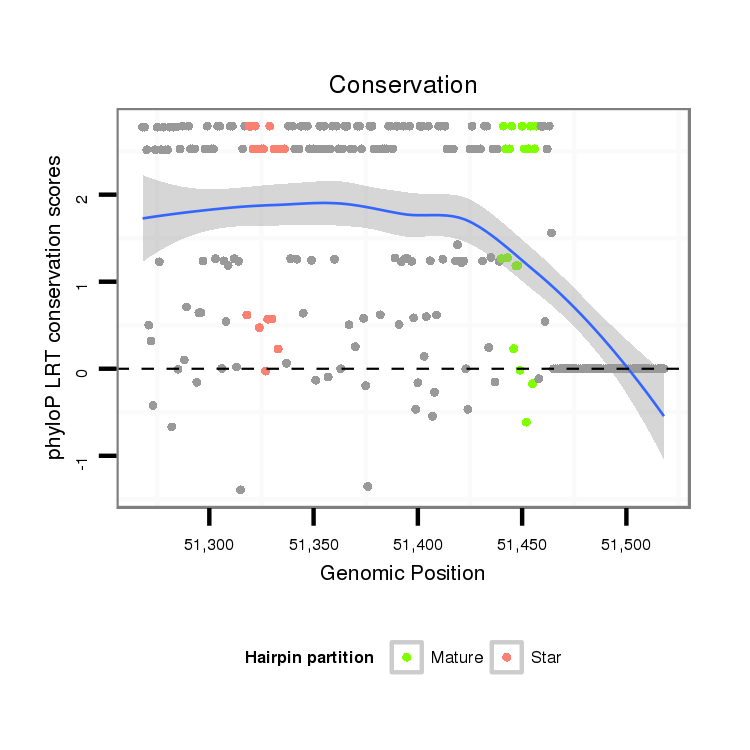 Conservation

phyloP LRT conservation scores

2
1
0
-1

51,300
51,350
51,400
51,450
51,500

Genomic Position

Hairpin partition
Mature
Star